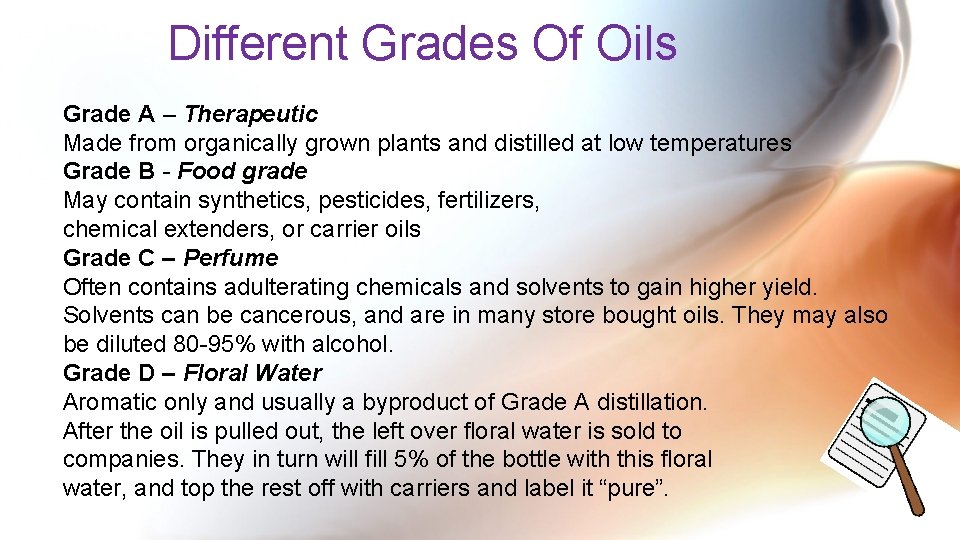 Different Grades Of Oils

Grade A – Therapeutic
Made from organically grown plants and distilled at low temperatures
Grade B - Food grade
May contain synthetics, pesticides, fertilizers, chemical extenders, or carrier oils
Grade C – Perfume
Often contains adulterating chemicals and solvents to gain higher yield. Solvents can be cancerous, and are in many store bought oils. They may also be diluted 80-95% with alcohol.
Grade D – Floral Water
Aromatic only and usually a byproduct of Grade A distillation. After the oil is pulled out, the left over floral water is sold to companies. They in turn will fill 5% of the bottle with this floral water, and top the rest off with carriers and label it “pure”.